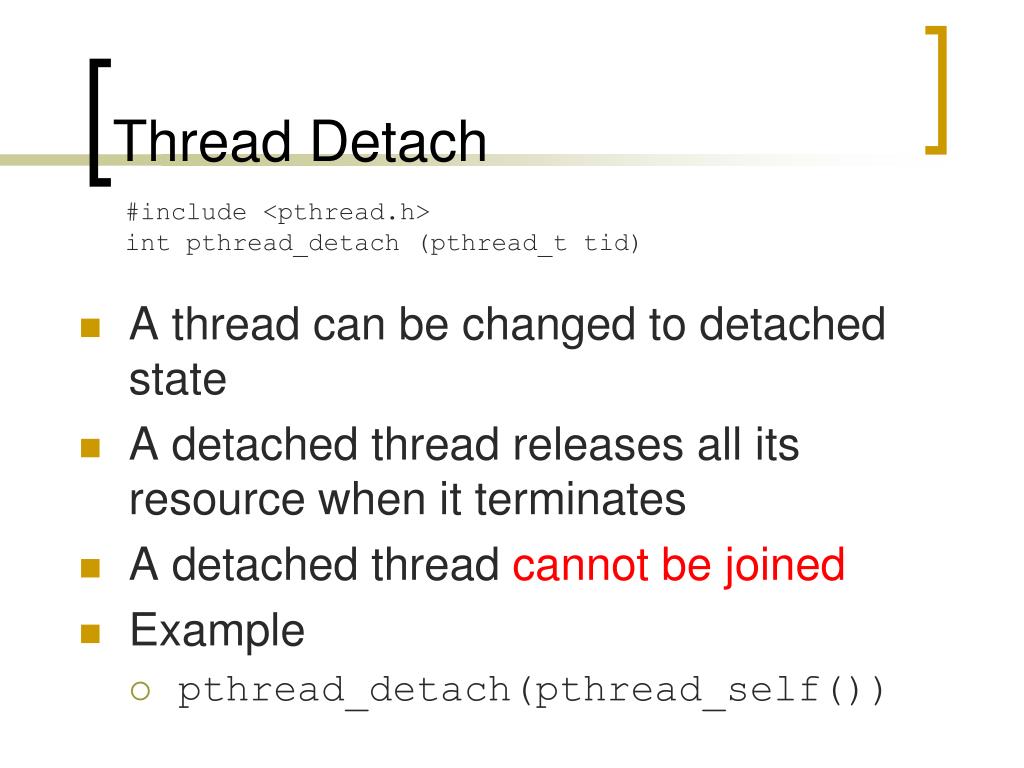 Thread Detach

#include <pthread.h>
int pthread_detach (pthread_t tid)

A thread can be changed to detached state

A detached thread releases all its resource when it terminates

A detached thread cannot be joined

Example

pthread_detach(pthread_self())